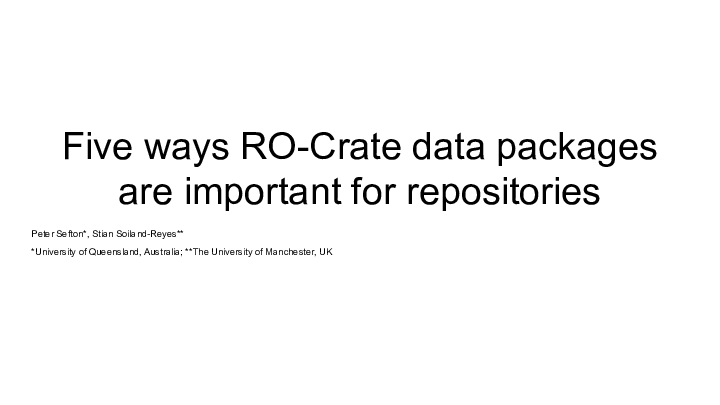 Five ways RO-Crate data packages are important for repositories

Peter Sefton*, Stian Soiland-Reyes**

*University of Queensland, Australia; **The University of Manchester, UK